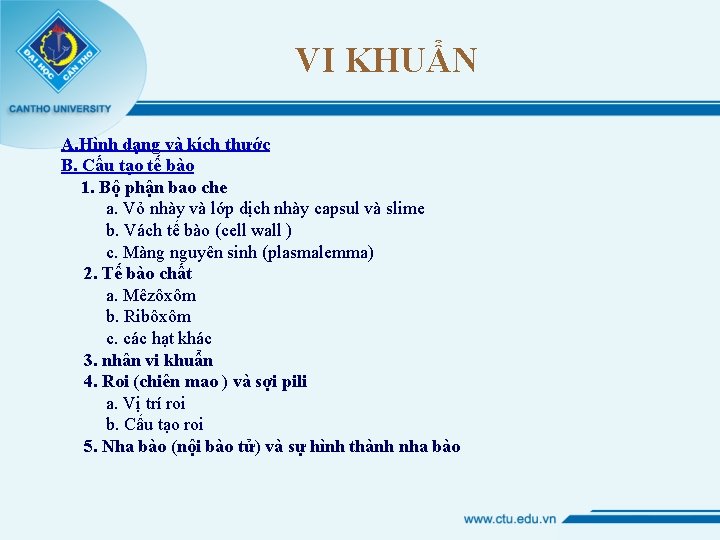 ĐẠI HỌC CẦN THƠ
CANTHO UNIVERSITY

VI KHUẨN

A.Hình dạng và kích thước
B. Cấu tạo tế bào
1. Bộ phận bao che
a. Vỏ nhày và lớp dịch nhày capsul và slime
b. Vách tế bào (cell wall )
c. Màng nguyên sinh (plasmalemma)
2. Tế bào chất
a. Mêzôxôm
b. Ribôxôm
c. các hạt khác
3. nhân vi khuẩn
4. Roi (chiên mao ) và sợi pili
a. Vị trí roi
b. Cấu tạo roi
5. Nha bào (nội bào tử) và sự hình thành nha bào

www.ctu.edu.vn